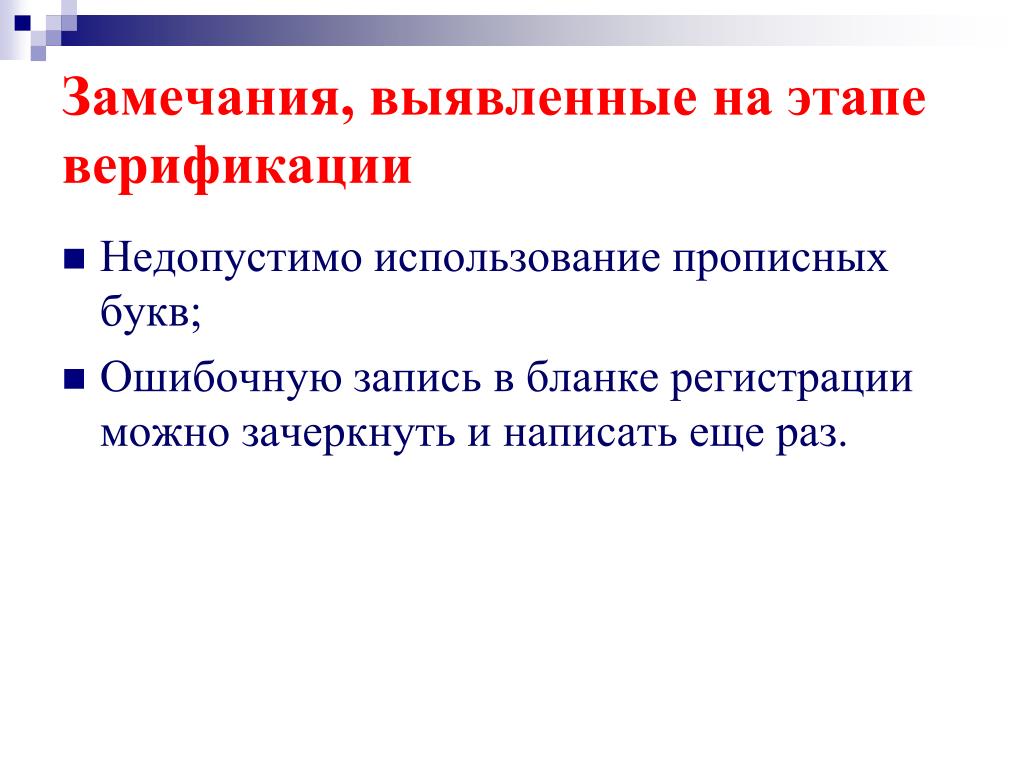 Замечания, выявленные на этапе верификации

Недопустимо использование прописных букв;

Ошибочную запись в бланке регистрации можно зачеркнуть и написать еще раз.